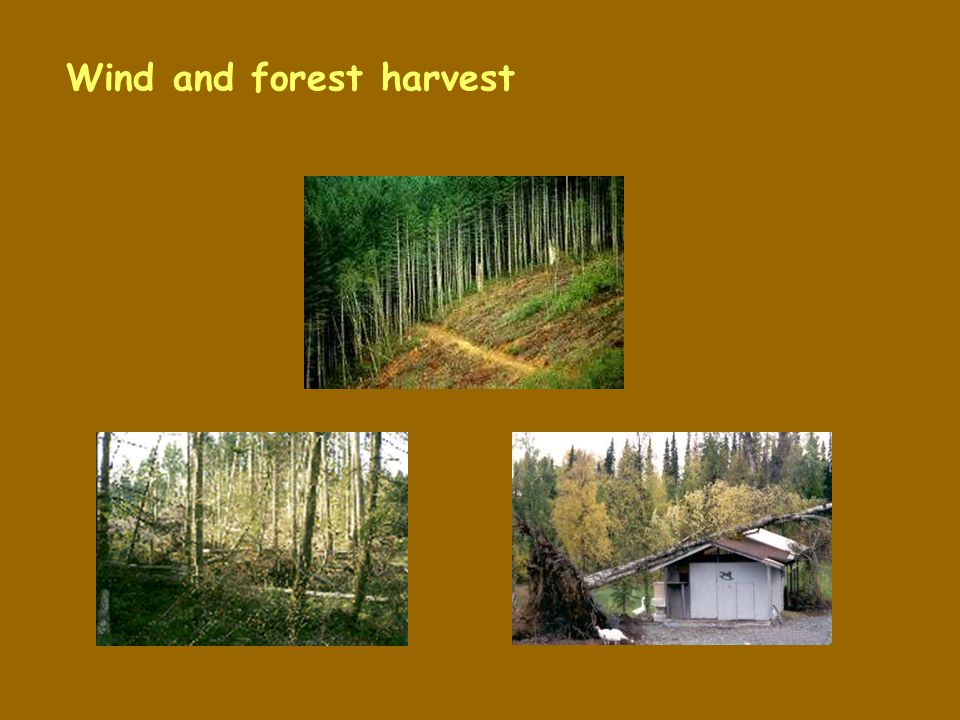 Wind and forest harvest